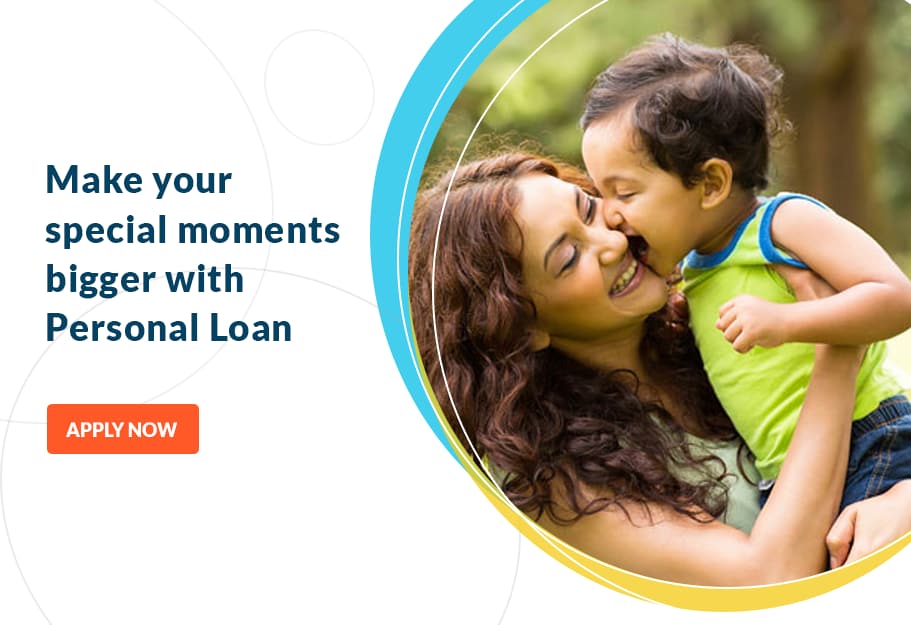 Make your special moments bigger with Personal Loan

APPLY NOW